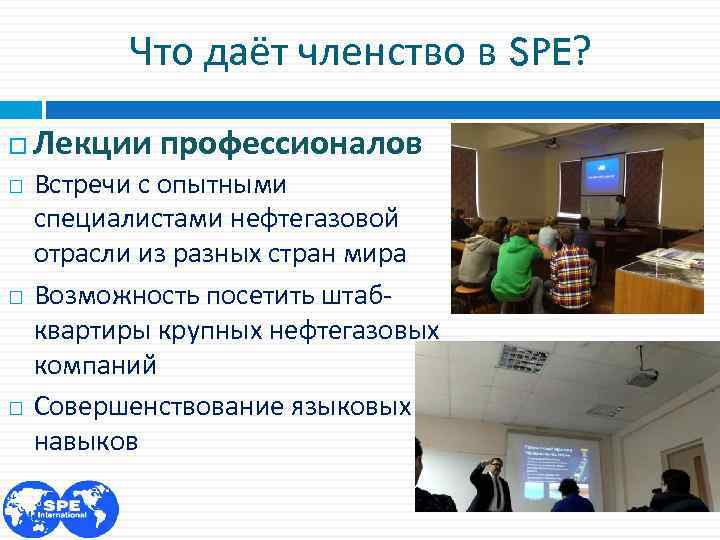 Что даёт членство в SPE?

□ Лекции профессионалов

□ Встречи с опытными специалистами нефтегазовой отрасли из разных стран мира

□ Возможность посетить штаб-квартиры крупных нефтегазовых компаний

□ Совершенствование языковых навыков

SPE International